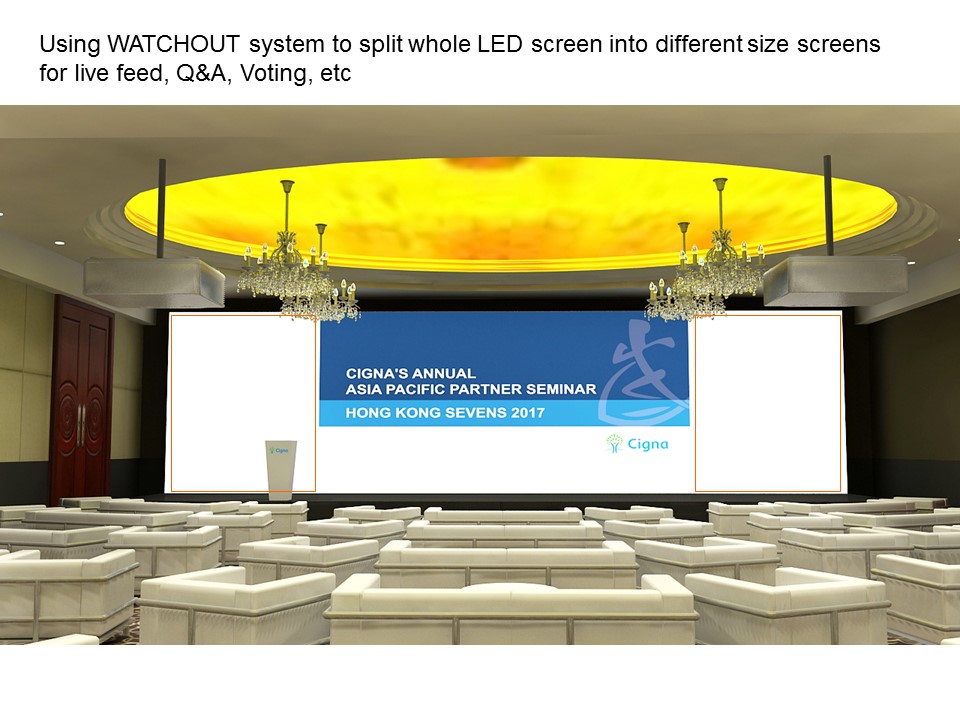 Using WATCHOUT system to split whole LED screen into different size screens for live feed, Q&A, Voting, etc

CIGNA'S ANNUAL
ASIA PACIFIC PARTNER SEMINAR
HONG KONG SEVENS 2017

Cigna

Cigna